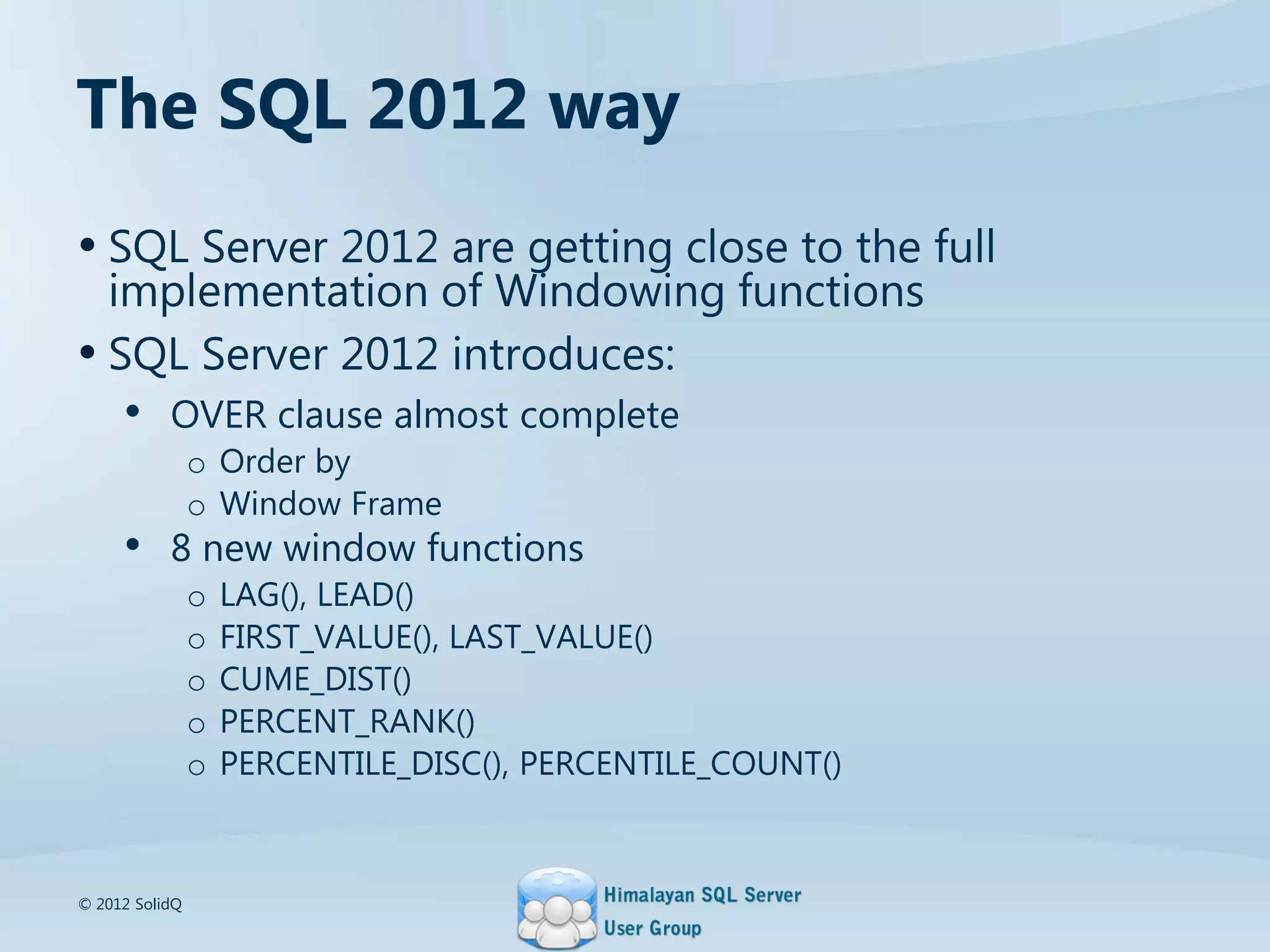 The SQL 2012 way

• SQL Server 2012 are getting close to the full implementation of Windowing functions
• SQL Server 2012 introduces:
  • OVER clause almost complete
    o Order by
    o Window Frame
  • 8 new window functions
    o LAG(), LEAD()
    o FIRST_VALUE(), LAST_VALUE()
    o CUME_DIST()
    o PERCENT_RANK()
    o PERCENTILE_DISC(), PERCENTILE_COUNT()

© 2012 SolidQ

Himalayan SQL Server User Group